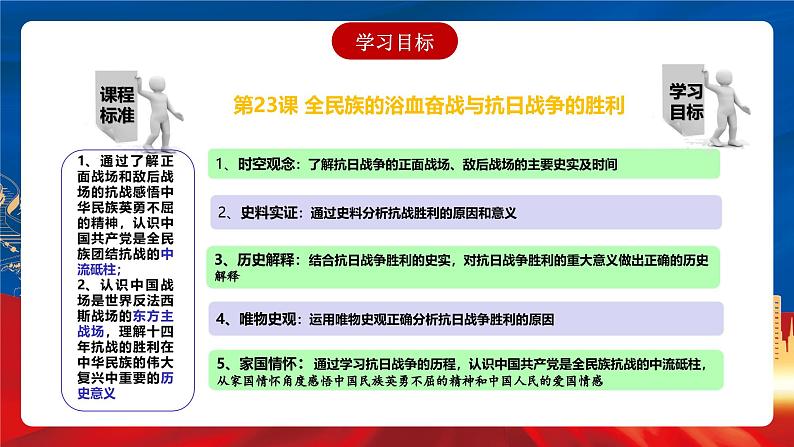 学习目标

课程标准

第23课 全民族的浴血奋战与抗日战争的胜利

学习目标

1、通过了解正面战场和敌后战场的抗战感悟中华民族英勇不屈的精神，认识中国共产党是全民族团结抗战的中流砥柱；
2、认识中国战场是世界反法西斯战场的东方主战场，理解十四年抗战的胜利在中华民族的伟大复兴中重要的历史意义

1、时空观念：了解抗日战争的正面战场、敌后战场的主要史实及时间

2、史料实证：通过史料分析抗战胜利的原因和意义

3、历史解释：结合抗日战争胜利的史实，对抗日战争胜利的重大意义做出正确的历史解释

4、唯物史观：运用唯物史观正确分析抗日战争胜利的原因

5、家国情怀：通过学习抗日战争的历程，认识中国共产党是全民族抗战的中流砥柱，从家国情怀角度感悟中国民族英勇不屈的精神和中国人民的爱国情感